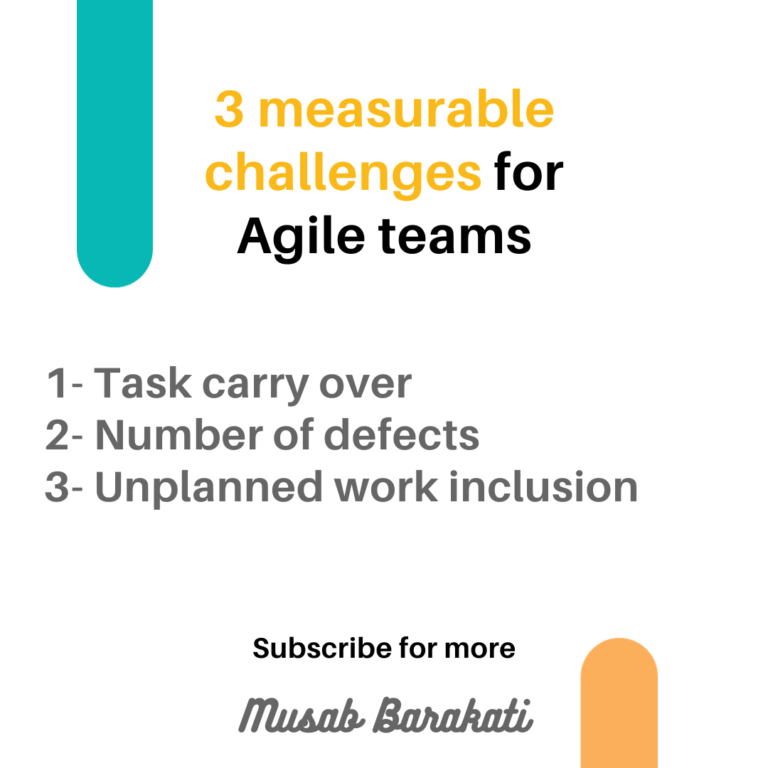 3 measurable challenges for Agile teams

1- Task carry over
2- Number of defects
3- Unplanned work inclusion

Subscribe for more

Musab Barakati